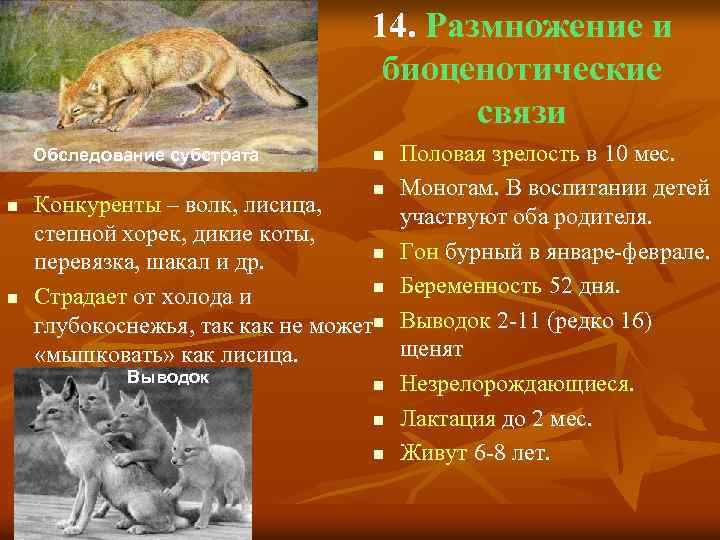 14. Размножение и биоценотические связи

Обследование субстрата

Конкуренты – волк, лисица, степной хорек, дикие коты, перевязка, шакал и др.

Страдает от холода и глубокоснежья, так как не может «мышковать» как лисица.

Выводок

Половая зрелость в 10 мес.

Моногам. В воспитании детей участвуют оба родителя.

Гон бурный в январе-феврале.

Беременность 52 дня.

Выводок 2-11 (редко 16) щенят

Незрелорождающиеся.

Лактация до 2 мес.

Живут 6-8 лет.